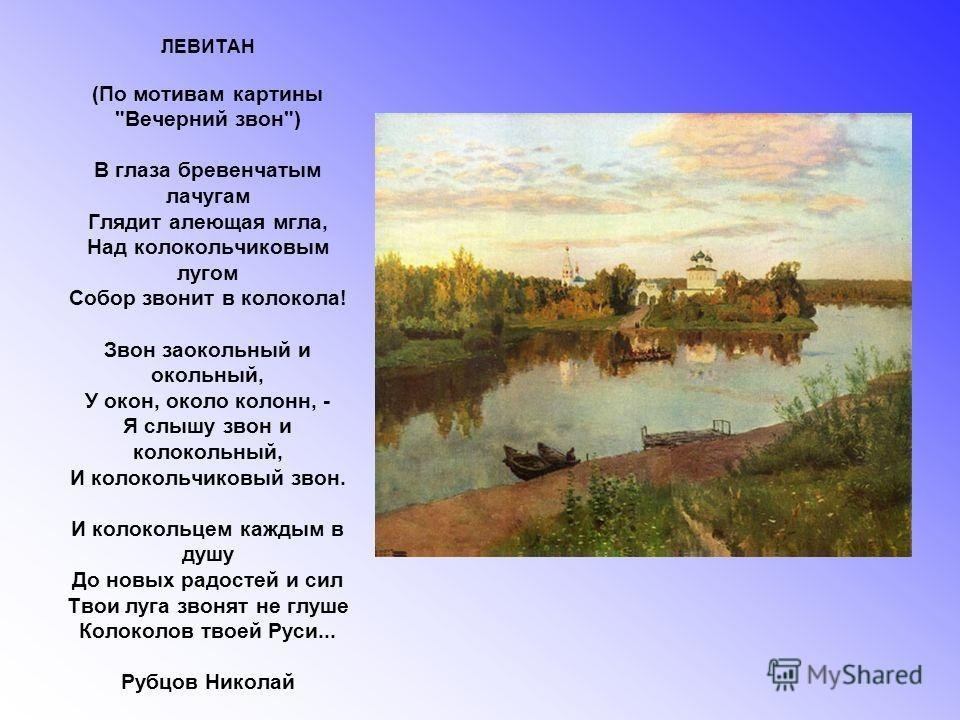 ЛЕВИТАН

(По мотивам картины "Вечерний звон")

В глаза бревенчатым лачугам
Глядит алеющая мгла,
Над колокольчиковым лугом
Собор звонит в колокола!

Звон заокольный и окольный,
У окон, около колонн, -
Я слышу звон и колокольный,
И колокольчиковый звон.

И колокольцем каждым в душу
До новых радостей и сил
Твои луга звонят не глуше
Колоколов твоей Руси...

Рубцов Николай

MyShared